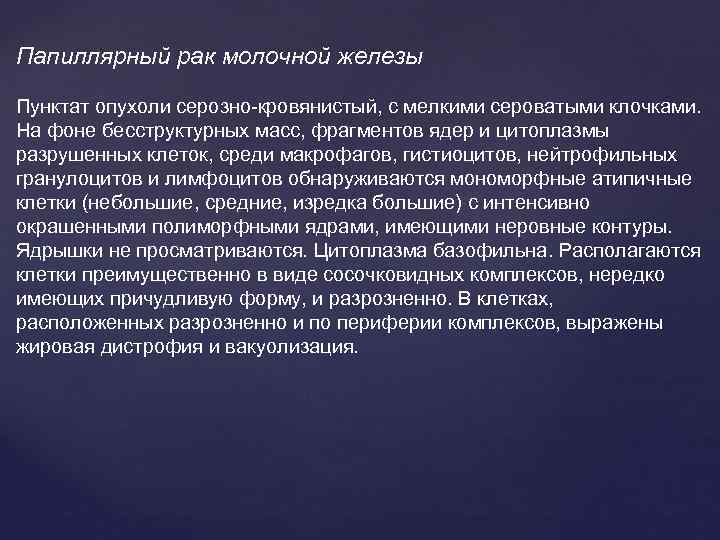 Папиллярный рак молочной железы

Пунктат опухоли серозно-кровянистый, с мелкими сероватыми клочками. На фоне бесструктурных масс, фрагментов ядер и цитоплазмы разрушенных клеток, среди макрофагов, гистиоцитов, нейтрофильных гранулоцитов и лимфоцитов обнаруживаются мономорфные атипичные клетки (небольшие, средние, изредка большие) с интенсивно окрашенными полиморфными ядрами, имеющими неровные контуры. Ядрышки не просматриваются. Цитоплазма базофильна. Располагаются клетки преимущественно в виде сосочковидных комплексов, нередко имеющих причудливую форму, и разрозненно. В клетках, расположенных разрозненно и по периферии комплексов, выражены жировая дистрофия и вакуолизация.